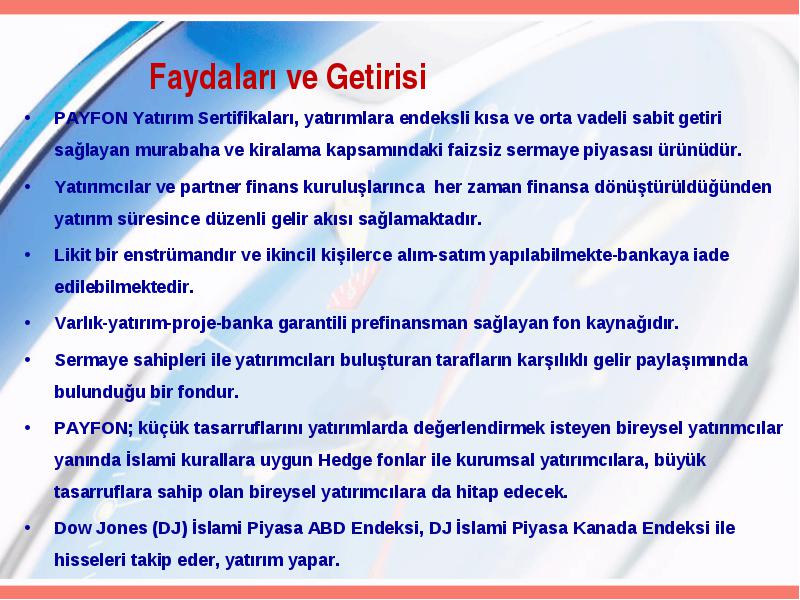 Faydaları ve Getirisi

• PAYFON Yatırım Sertifikaları, yatırımlara endeksli kısa ve orta vadeli sabit getiri sağlayan murabaha ve kiralama kapsamındaki faizsiz sermaye piyasası ürünüdür.

• Yatırımcılar ve partner finans kuruluşlarınca her zaman finansa dönüştürüldüğünden yatırım süresince düzenli gelir akısı sağlamaktadır.

• Likit bir enstrümandır ve ikincil kişilerce alım-satım yapılabilmekte-bankaya iade edilebilmektedir.

• Varlık-yatırım-proje-banka garantili prefinansman sağlayan fon kaynağıdır.

• Sermaye sahipleri ile yatırımcıları buluşturan tarafların karşılıklı gelir paylaşımında bulunduğu bir fondur.

• PAYFON; küçük tasarruflarını yatırımlarda değerlendirmek isteyen bireysel yatırımcılar yanında İslami kurallara uygun Hedge fonlar ile kurumsal yatırımcılara, büyük tasarruflara sahip olan bireysel yatırımcılara da hitap edecek.

• Dow Jones (DJ) İslami Piyasa ABD Endeksi, DJ İslami Piyasa Kanada Endeksi ile hisseleri takip eder, yatırım yapar.